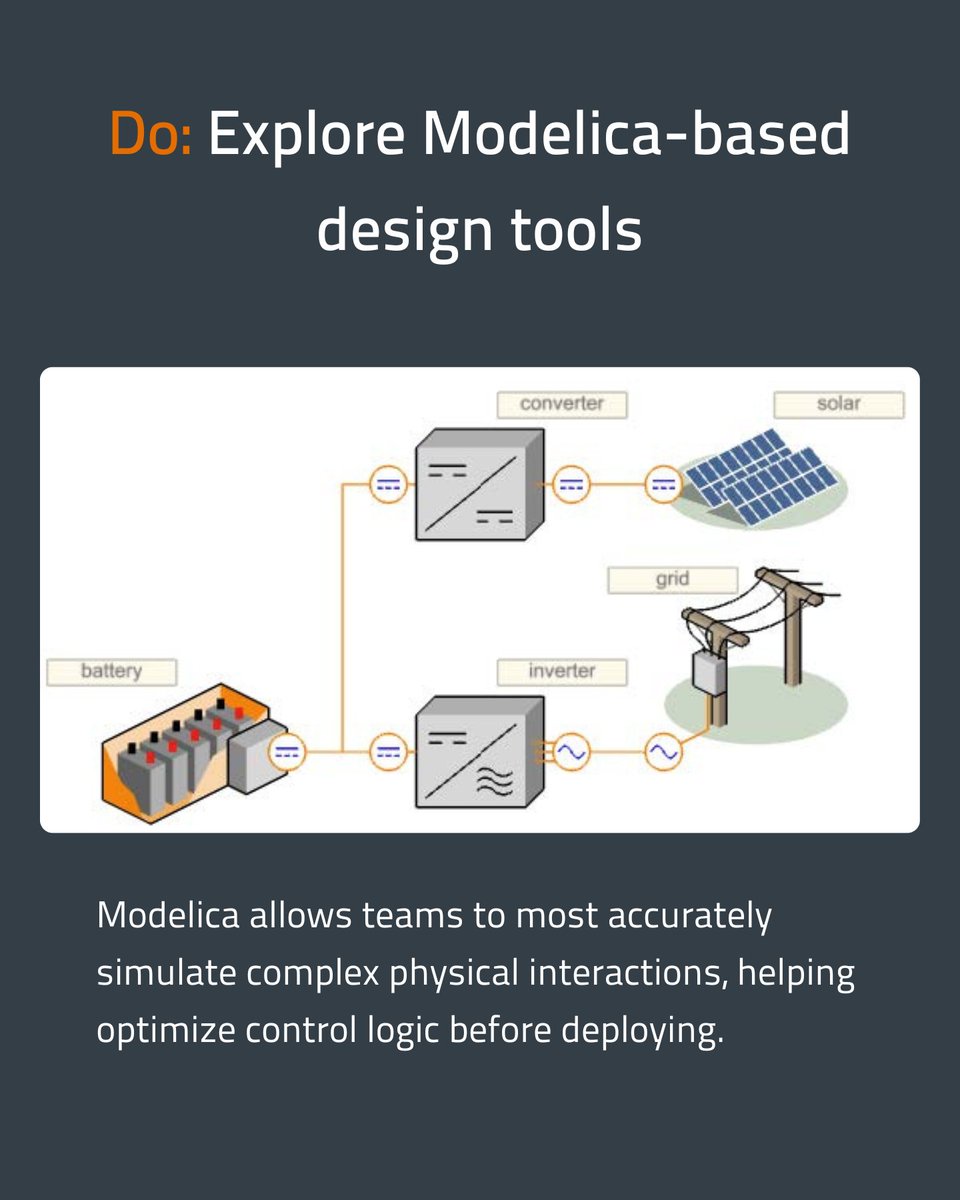 Do: Explore Modelica-based design tools

converter

solar

grid

battery

inverter

Modelica allows teams to most accurately simulate complex physical interactions, helping optimize control logic before deploying.